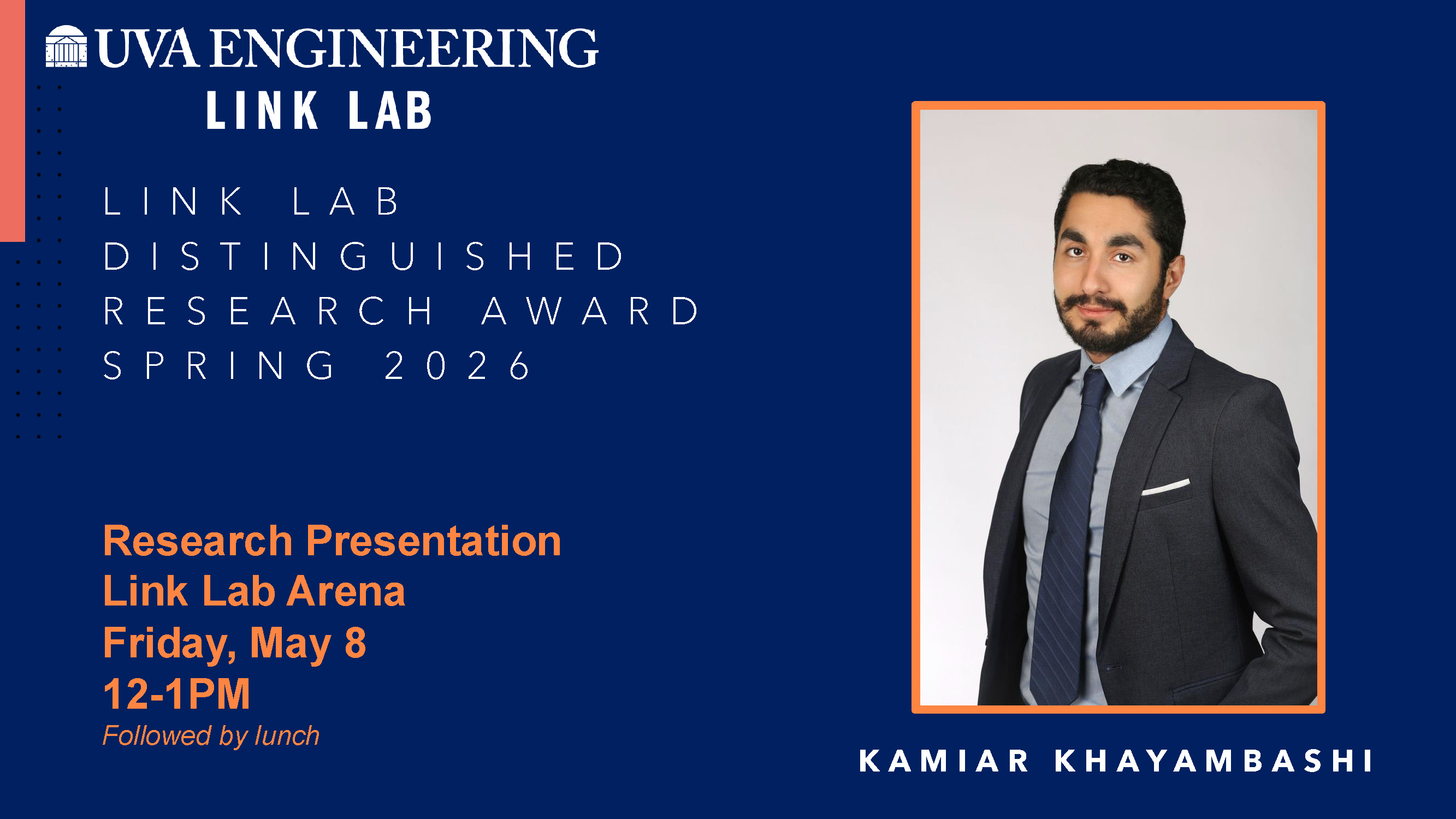 UVA ENGINEERING
LINK LAB

LINK LAB
DISTINGUISHED
RESEARCH AWARD
SPRING 2026

Research Presentation
Link Lab Arena
Friday, May 8
12-1PM
Followed by lunch

KAMIAR KHAYAMBASHI